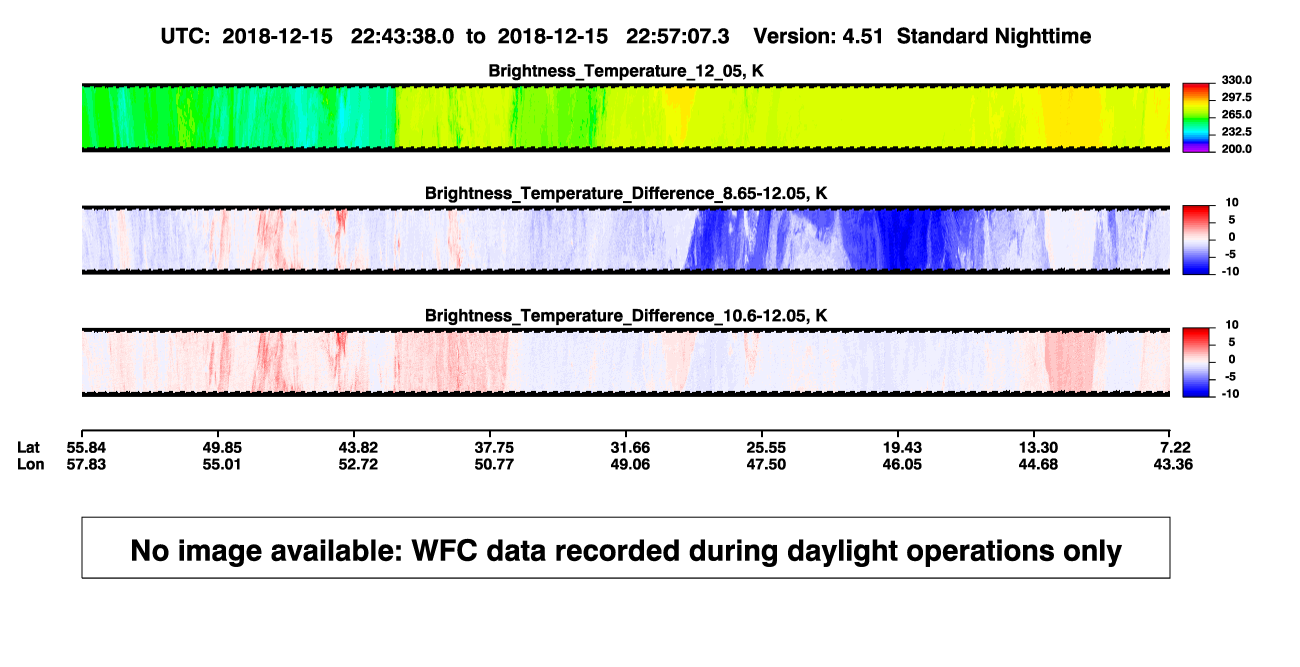 UTC: 2018-12-15 22:43:38.0 to 2018-12-15 22:57:07.3 Version: 4.51 Standard Nighttime

Brightness_Temperature_12_05, K

330.0
297.5
265.0
232.5
200.0

Brightness_Temperature_Difference_8.65-12.05, K

10
5
0
-5
-10

Brightness_Temperature_Difference_10.6-12.05, K

10
5
0
-5
-10

| Lat | 55.84 | 49.85 | 43.82 | 37.75 | 31.66 | 25.55 | 19.43 | 13.30 | 7.22 |
|---|---|---|---|---|---|---|---|---|---|
| Lon | 57.83 | 55.01 | 52.72 | 50.77 | 49.06 | 47.50 | 46.05 | 44.68 | 43.36 |

No image available: WFC data recorded during daylight operations only